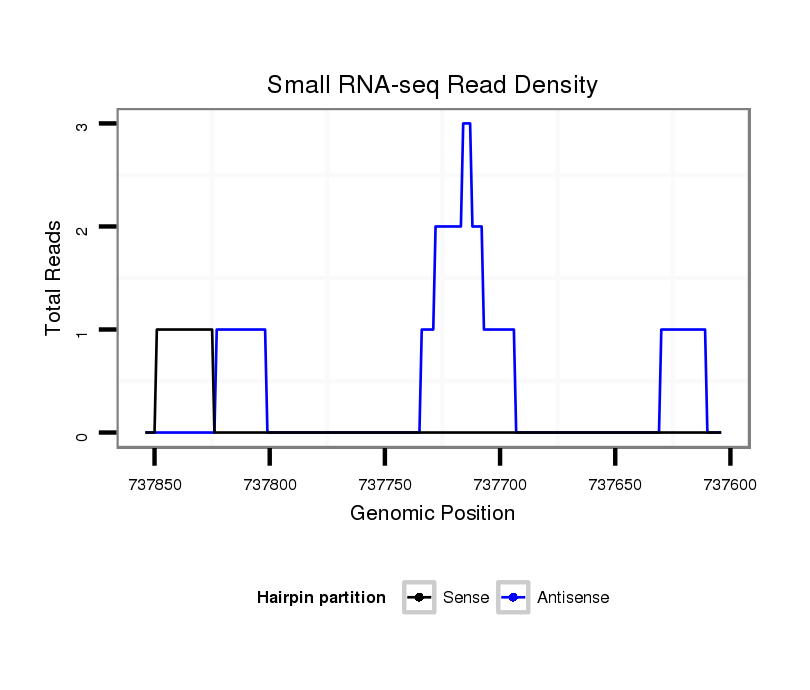 Small RNA-seq Read Density

Total Reads

3
2
1
0

737850
737800
737750
737700
737650
737600

Genomic Position

Hairpin partition
Sense
Antisense